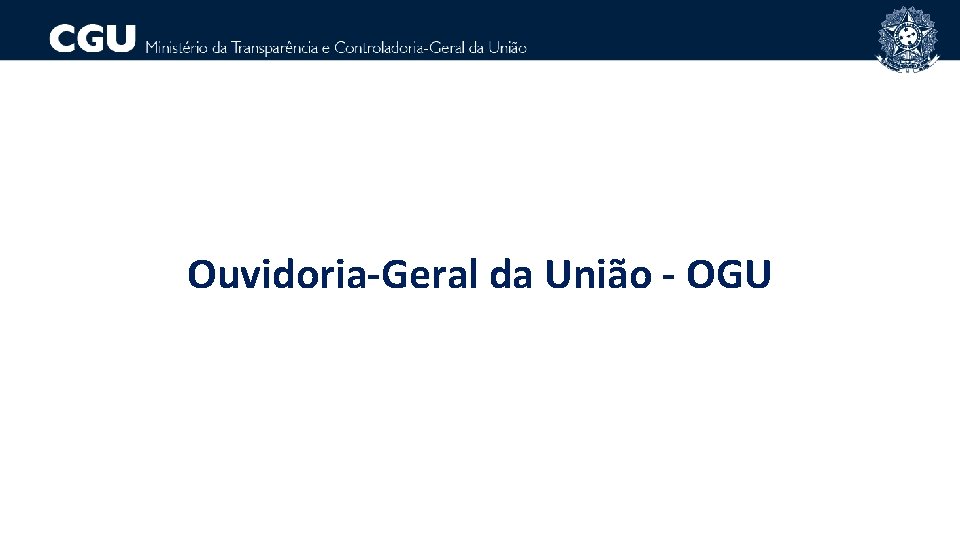 CGU Ministério da Transparência e Controladoria-Geral da União

Ouvidoria-Geral da União - OGU